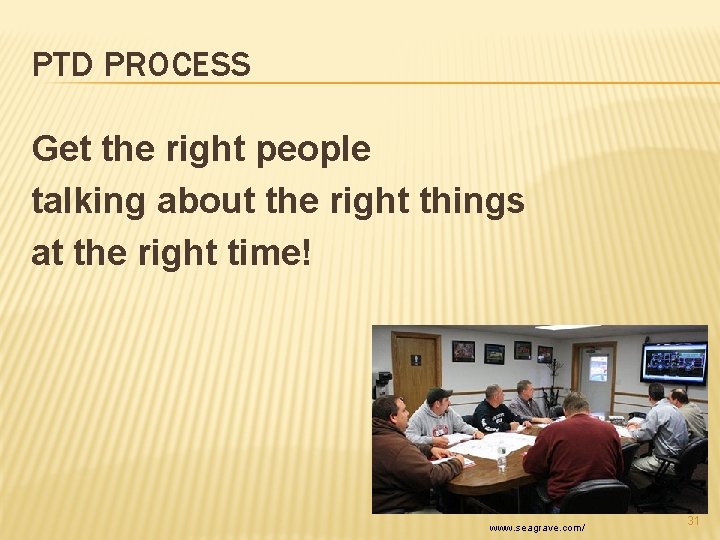 PTD PROCESS

Get the right people
talking about the right things
at the right time!

www.seagrave.com/

31